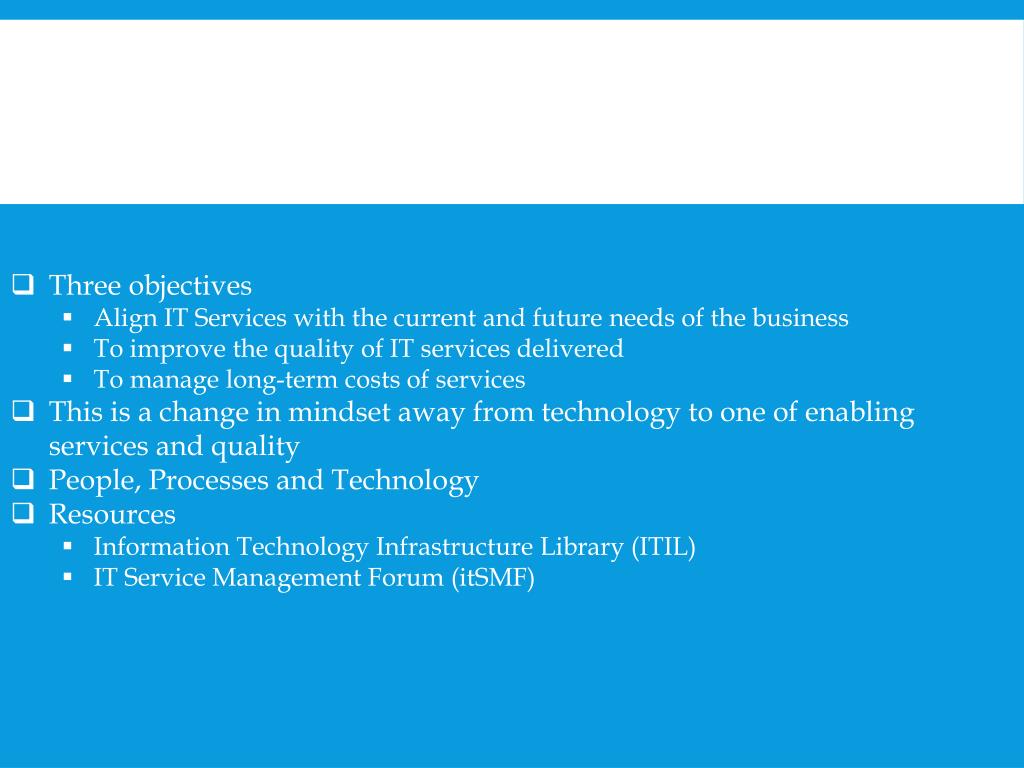 ❑ Three objectives
▪ Align IT Services with the current and future needs of the business
▪ To improve the quality of IT services delivered
▪ To manage long-term costs of services
❑ This is a change in mindset away from technology to one of enabling services and quality
❑ People, Processes and Technology
❑ Resources
▪ Information Technology Infrastructure Library (ITIL)
▪ IT Service Management Forum (itSMF)